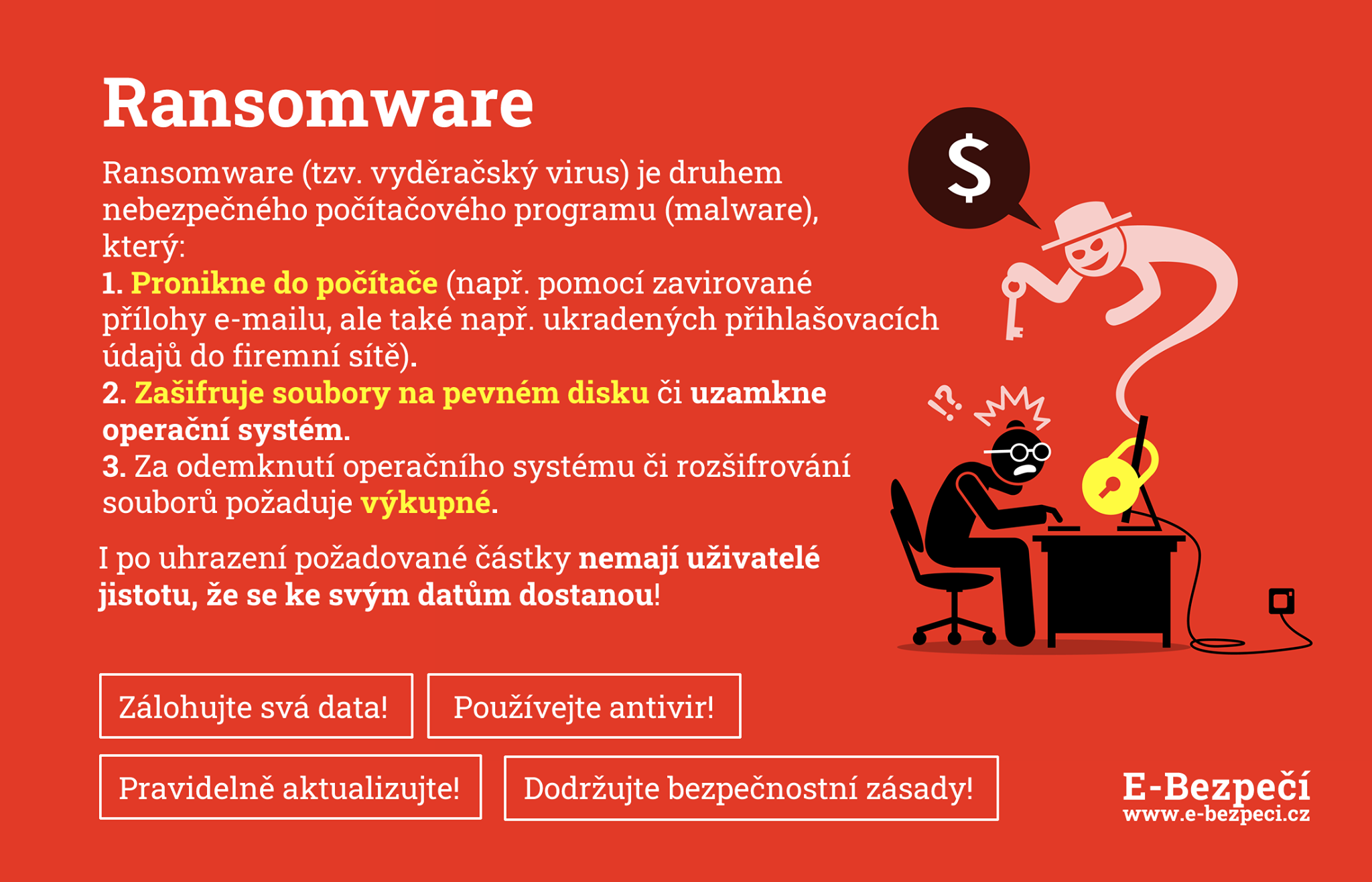 Ransomware

Ransomware (tzv. vyděračský virus) je druhem nebezpečného počítačového programu (malware), který:
1. Pronikne do počítače (např. pomocí zavirované přílohy e-mailu, ale také např. ukradených přihlašovacích údajů do firemní sítě).
2. Zašifruje soubory na pevném disku či uzamkne operační systém.
3. Za odemknutí operačního systému či rozšifrování souborů požaduje výkupné.

I po uhrazení požadované částky nemají uživatelé jistotu, že se ke svým datům dostanou!

$

!?

Zálohujte svá data!

Používejte antivir!

Pravidelně aktualizujte!

Dodržujte bezpečnostní zásady!

E-Bezpečí
www.e-bezpeci.cz